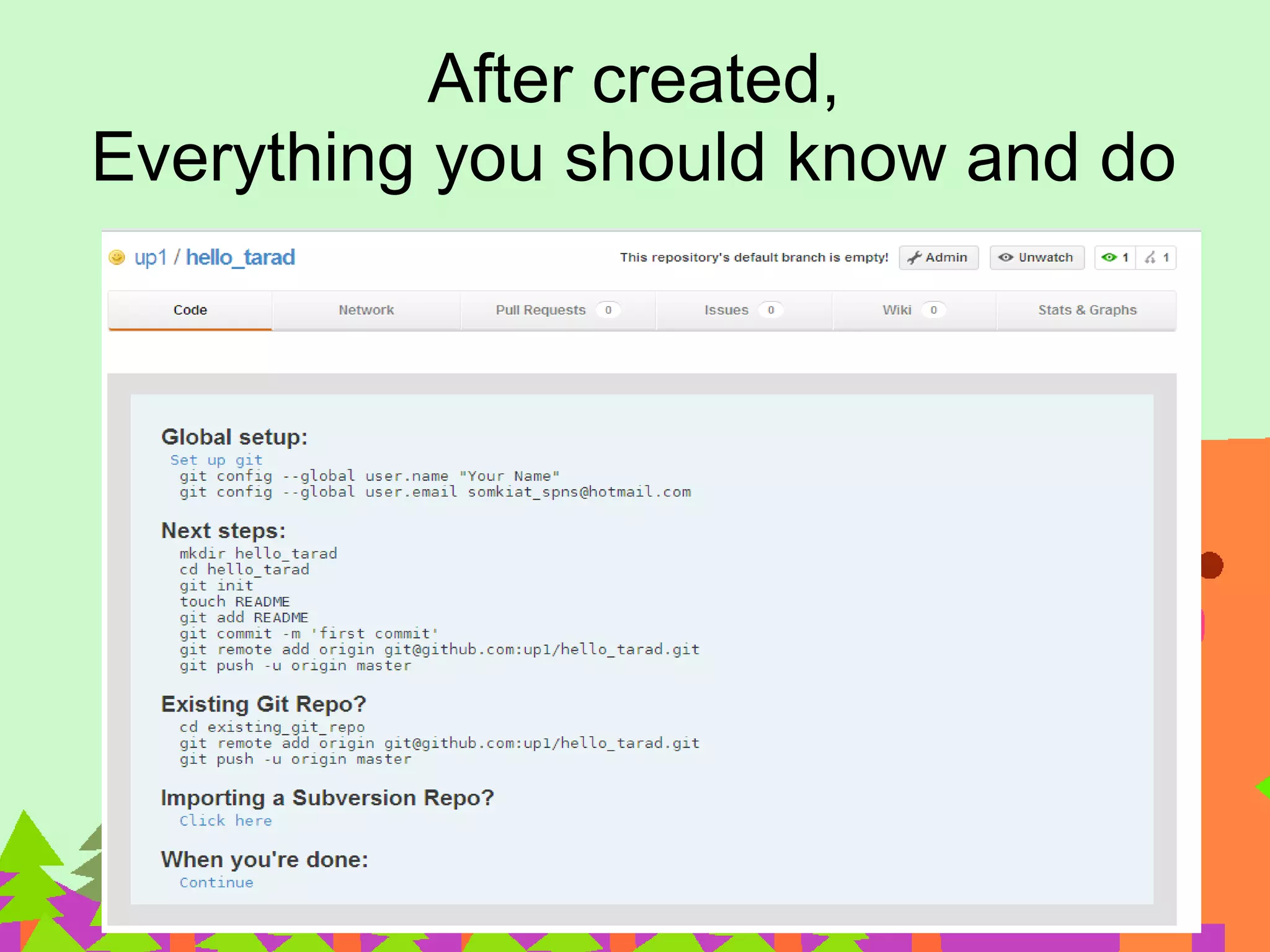 After created,
Everything you should know and do

up1 / hello_tarad

This repository's default branch is empty! Admin Unwatch 1 1

Code Network Pull Requests 0 Issues 0 Wiki 0 Stats & Graphs

Global setup:
Set up git
git config --global user.name "Your Name"
git config --global user.email somkiat_spns@hotmail.com

Next steps:
mkdir hello_tarad
cd hello_tarad
git init
touch README
git add README
git commit -m 'first commit'
git remote add origin git@github.com:up1/hello_tarad.git
git push -u origin master

Existing Git Repo?
cd existing_git_repo
git remote add origin git@github.com:up1/hello_tarad.git
git push -u origin master

Importing a Subversion Repo?
Click here

When you're done:
Continue